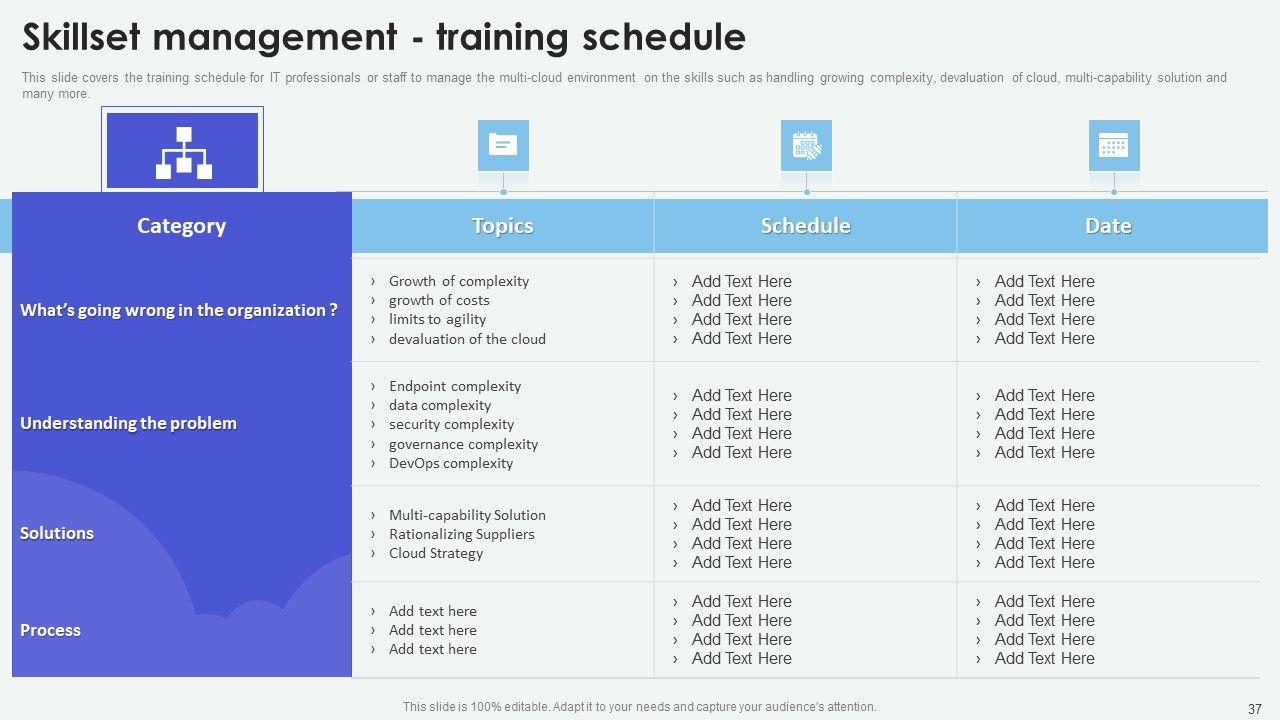 Skillset management - training schedule

This slide covers the training schedule for IT professionals or staff to manage the multi-cloud environment on the skills such as handling growing complexity, devaluation of cloud, multi-capability solution and many more.

| Category | Topics | Schedule | Date |
|---|---|---|---|
| What's going wrong in the organization ? | › Growth of complexity › growth of costs › limits to agility › devaluation of the cloud | › Add Text Here › Add Text Here › Add Text Here › Add Text Here | › Add Text Here › Add Text Here › Add Text Here › Add Text Here |
| Understanding the problem | › Endpoint complexity › data complexity › security complexity › governance complexity › DevOps complexity | › Add Text Here › Add Text Here › Add Text Here › Add Text Here | › Add Text Here › Add Text Here › Add Text Here › Add Text Here |
| Solutions | › Multi-capability Solution › Rationalizing Suppliers › Cloud Strategy | › Add Text Here › Add Text Here › Add Text Here › Add Text Here | › Add Text Here › Add Text Here › Add Text Here › Add Text Here |
| Process | › Add text here › Add text here › Add text here | › Add Text Here › Add Text Here › Add Text Here › Add Text Here | › Add Text Here › Add Text Here › Add Text Here › Add Text Here |

This slide is 100% editable. Adapt it to your needs and capture your audience's attention.

37